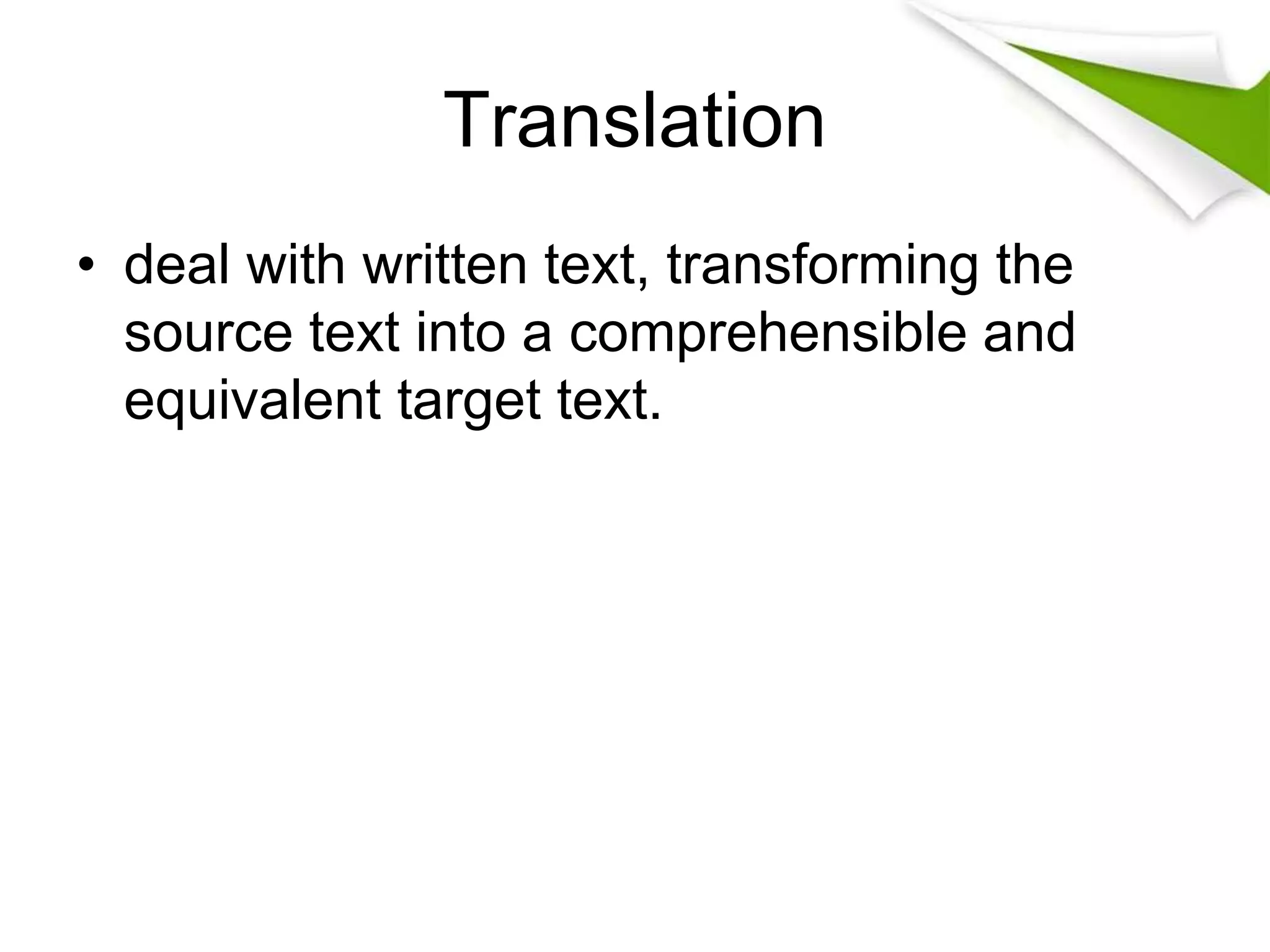 Translation

• deal with written text, transforming the source text into a comprehensible and equivalent target text.